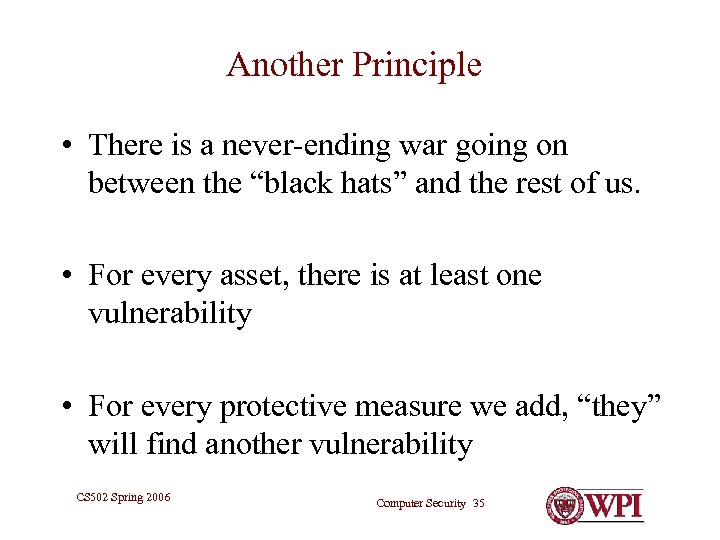 Another Principle

• There is a never-ending war going on between the “black hats” and the rest of us.

• For every asset, there is at least one vulnerability

• For every protective measure we add, “they” will find another vulnerability

CS502 Spring 2006

Computer Security 35

WPI